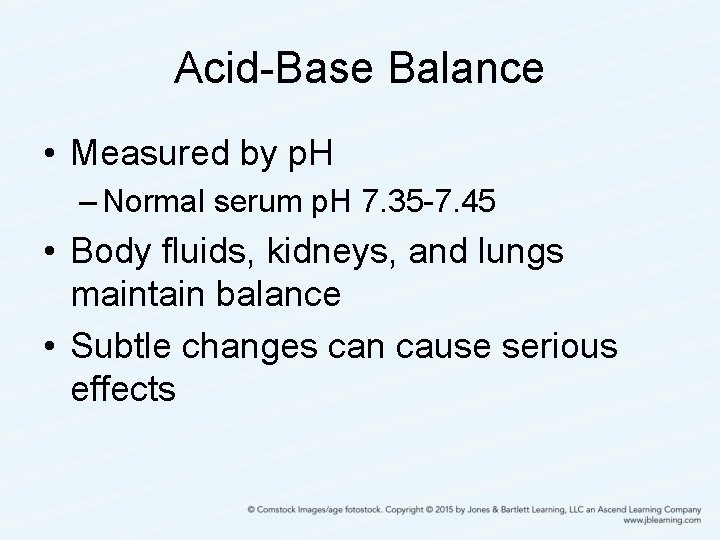 Acid-Base Balance

• Measured by pH
– Normal serum pH 7.35-7.45

• Body fluids, kidneys, and lungs maintain balance

• Subtle changes can cause serious effects

© Comstock Images/age fotostock. Copyright © 2015 by Jones & Bartlett Learning, LLC an Ascend Learning Company
www.jblearning.com